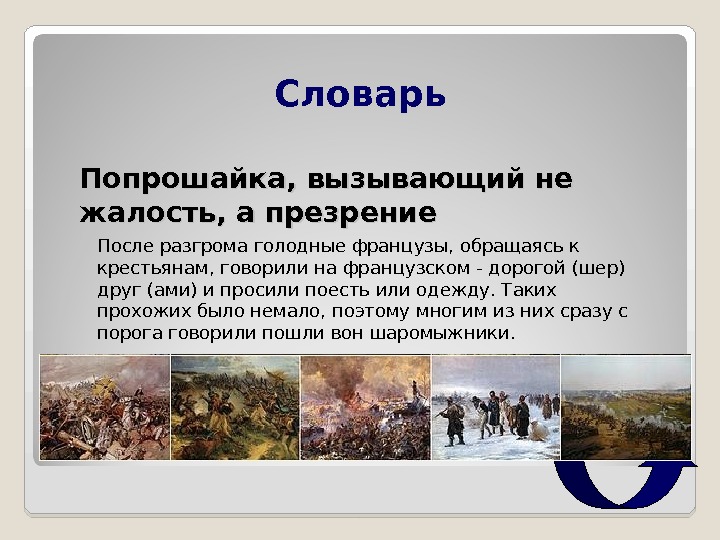 Словарь

Попрошайка, вызывающий не жалость, а презрение

После разгрома голодные французы, обращаясь к крестьянам, говорили на французском - дорогой (шер) друг (ами) и просили поесть или одежду. Таких прохожих было немало, поэтому многим из них сразу с порога говорили пошли вон шаромыжники.